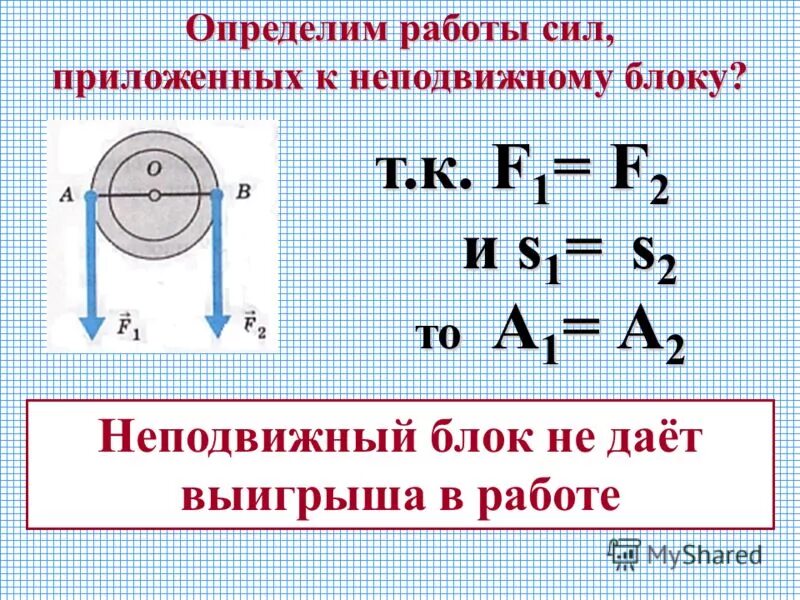 Определим работы сил, приложенных к неподвижному блоку?

O
A
B
$\vec{F}_1$
$\vec{F}_2$

т.к. $F_1 = F_2$
и $s_1 = s_2$
то $A_1 = A_2$

Неподвижный блок не даёт выигрыша в работе

MyShared